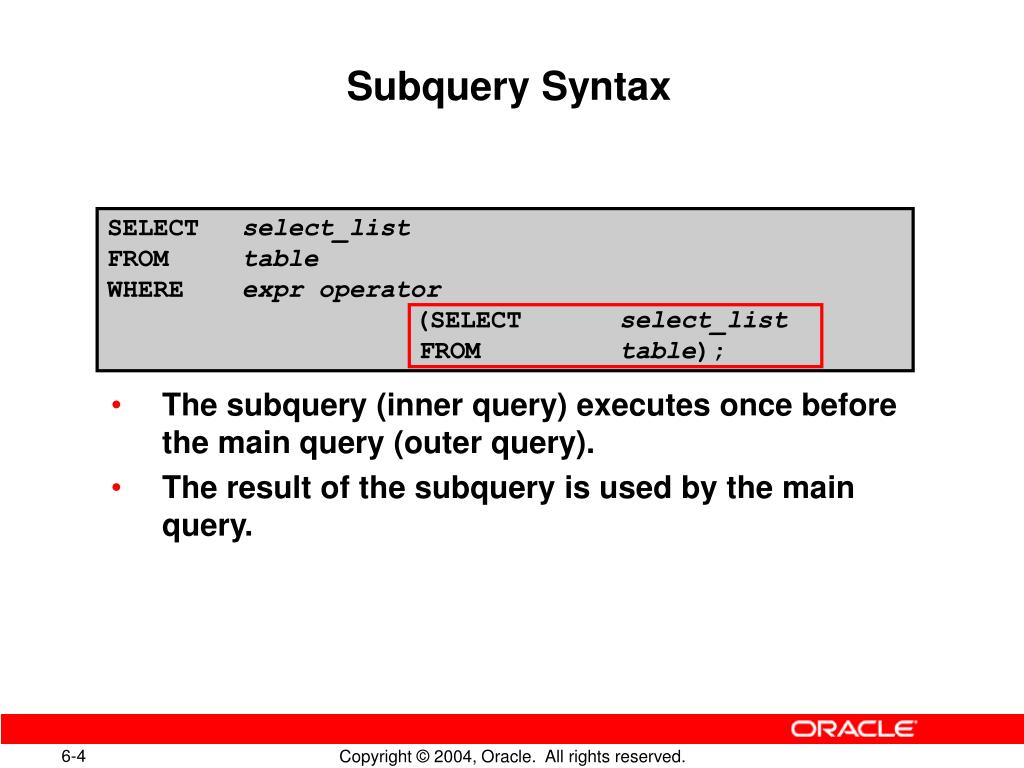 Subquery Syntax

SELECT select_list
FROM table
WHERE expr operator
(SELECT select_list
FROM table);

• The subquery (inner query) executes once before the main query (outer query).
• The result of the subquery is used by the main query.

ORACLE

6-4

Copyright © 2004, Oracle. All rights reserved.